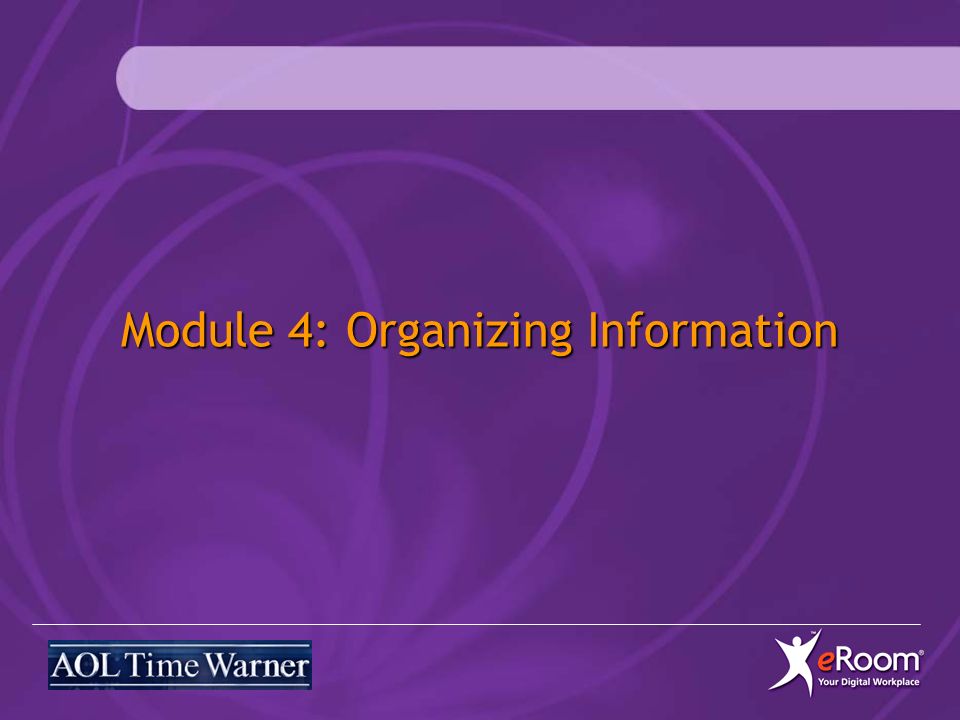 Module 4: Organizing Information

AOL Time Warner

eRoom®
Your Digital Workplace